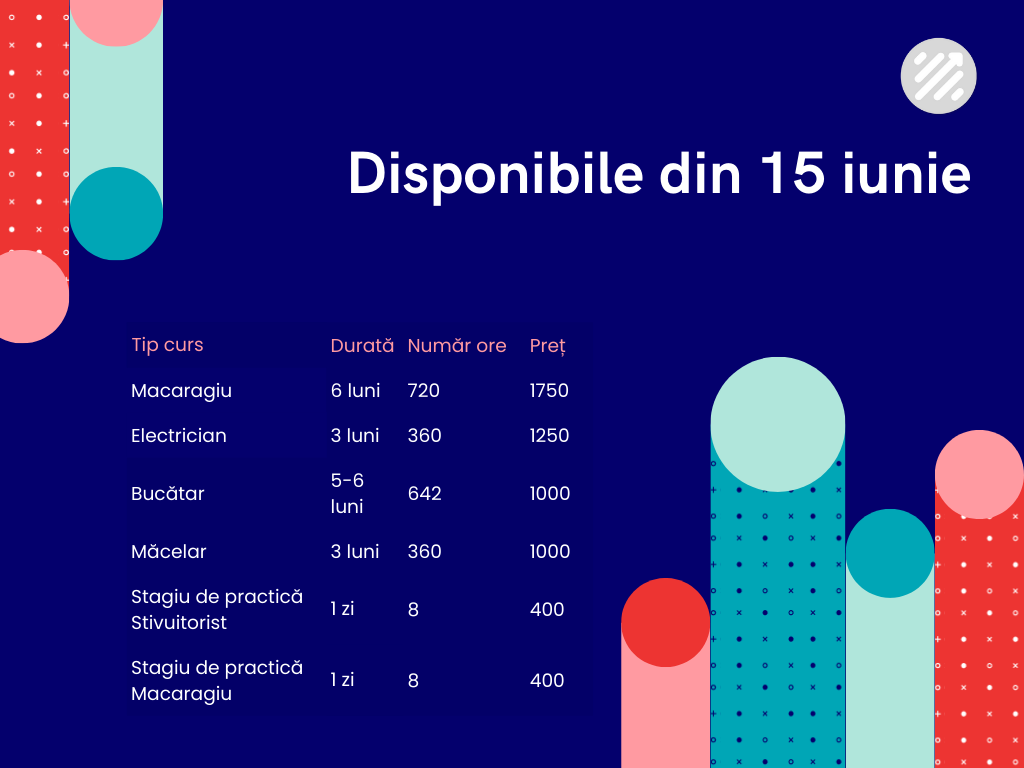 Disponibile din 15 iunie

| Tip curs | Durată | Număr ore | Preț |
|---|---|---|---|
| Macaragiu | 6 luni | 720 | 1750 |
| Electrician | 3 luni | 360 | 1250 |
| Bucătar | 5-6 luni | 642 | 1000 |
| Măcelar | 3 luni | 360 | 1000 |
| Stagiu de practică Stivuitorist | 1 zi | 8 | 400 |
| Stagiu de practică Macaragiu | 1 zi | 8 | 400 |